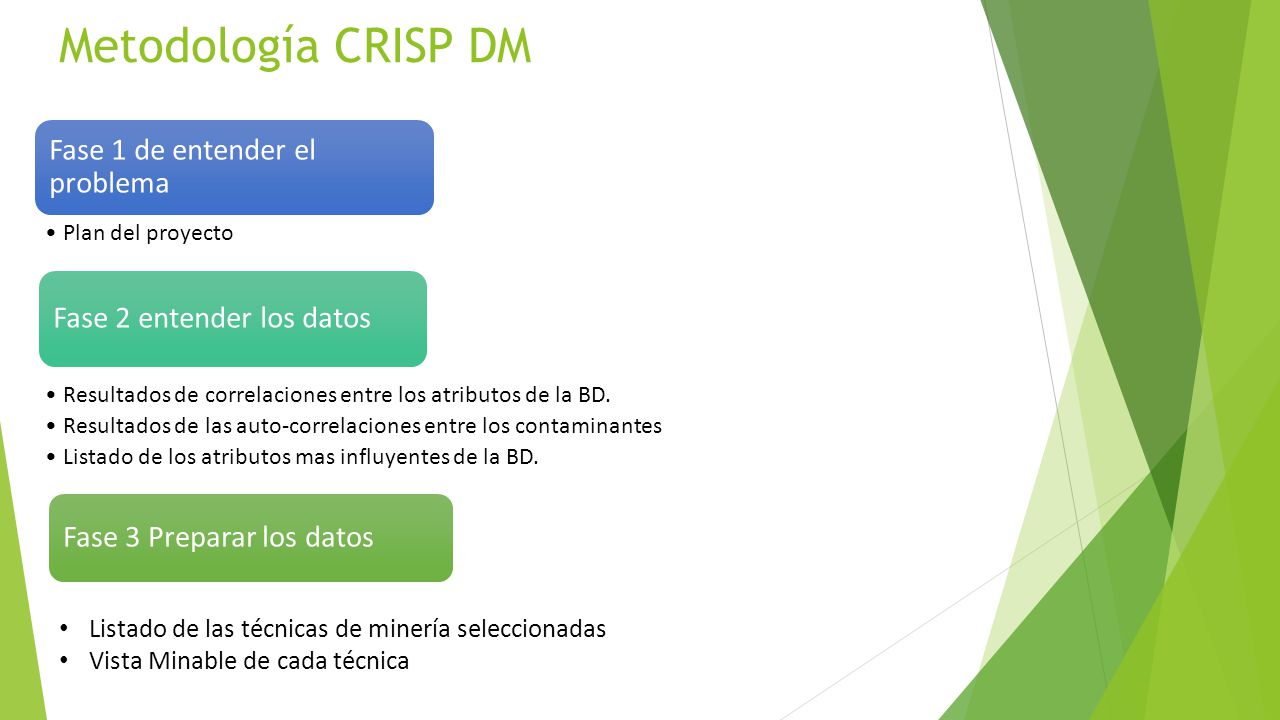 Metodología CRISP DM

Fase 1 de entender el problema

• Plan del proyecto

Fase 2 entender los datos

• Resultados de correlaciones entre los atributos de la BD.
• Resultados de las auto-correlaciones entre los contaminantes
• Listado de los atributos mas influyentes de la BD.

Fase 3 Preparar los datos

• Listado de las técnicas de minería seleccionadas
• Vista Minable de cada técnica